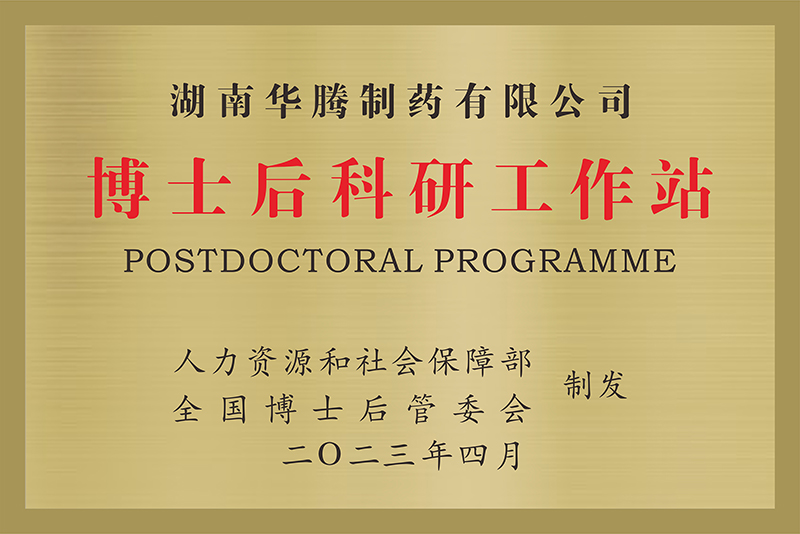 湖南华腾制药有限公司

博士后科研工作站

POSTDOCTORAL PROGRAMME

人力资源和社会保障部
全国博士后管委会
制发

二〇二三年四月